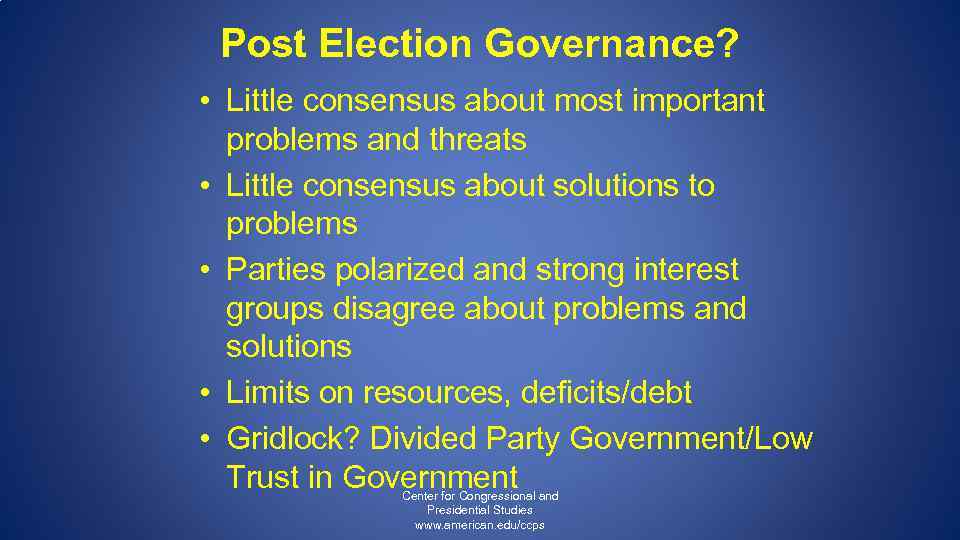 Post Election Governance?

• Little consensus about most important problems and threats
• Little consensus about solutions to problems
• Parties polarized and strong interest groups disagree about problems and solutions
• Limits on resources, deficits/debt
• Gridlock? Divided Party Government/Low Trust in Government

Center for Congressional and Presidential Studies
www.american.edu/ccps